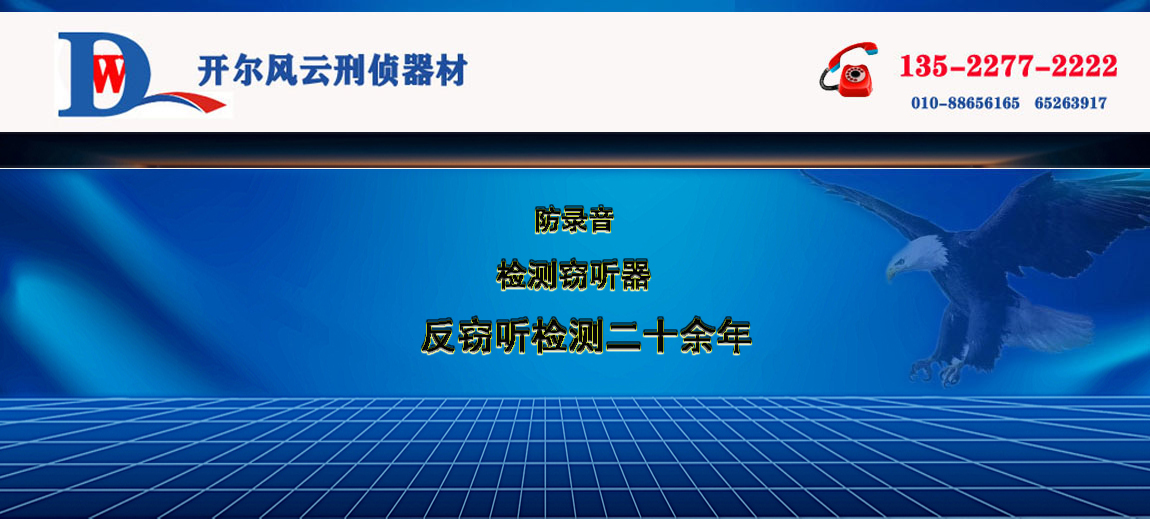 DW 开尔风云刑侦器材

135-2277-2222
010-88656165 65263917

防录音

检测窃听器

反窃听检测二十余年